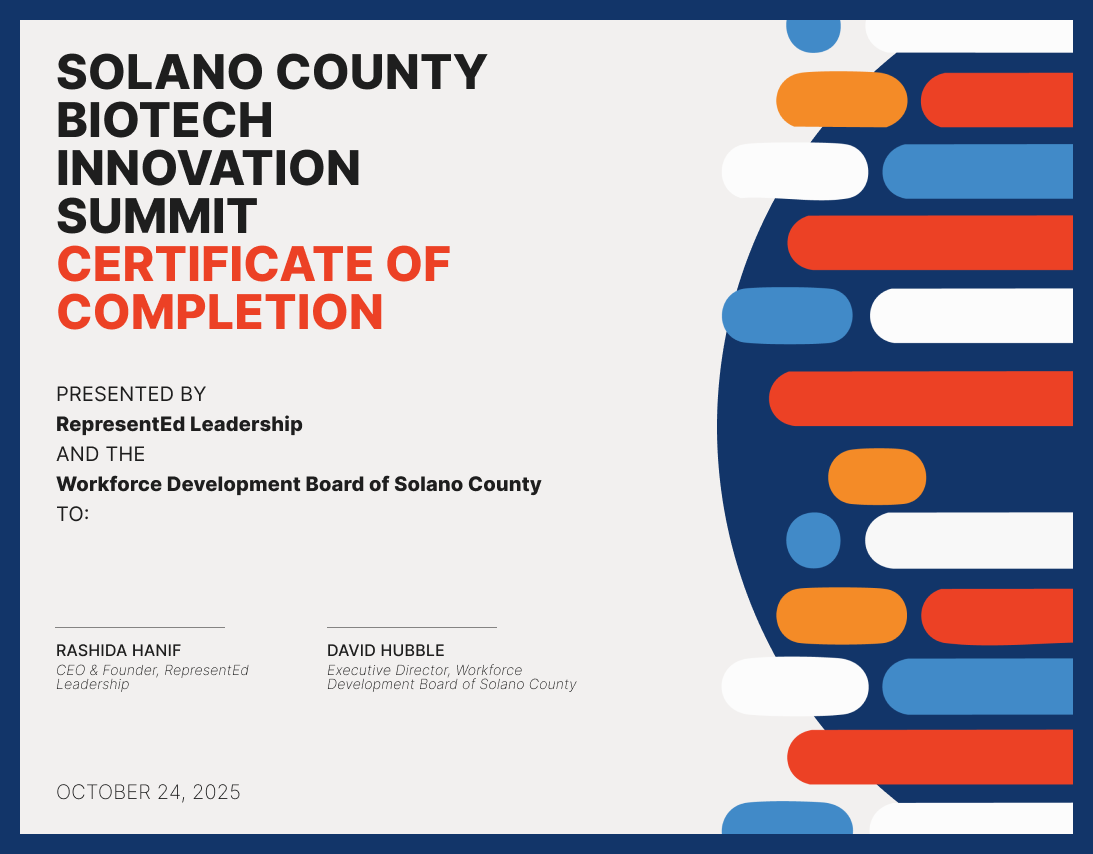 SOLANO COUNTY BIOTECH INNOVATION SUMMIT
CERTIFICATE OF COMPLETION

PRESENTED BY
RepresentEd Leadership
AND THE
Workforce Development Board of Solano County
TO:

RASHIDA HANIF
CEO & Founder, RepresentEd Leadership

DAVID HUBBLE
Executive Director, Workforce Development Board of Solano County

OCTOBER 24, 2025